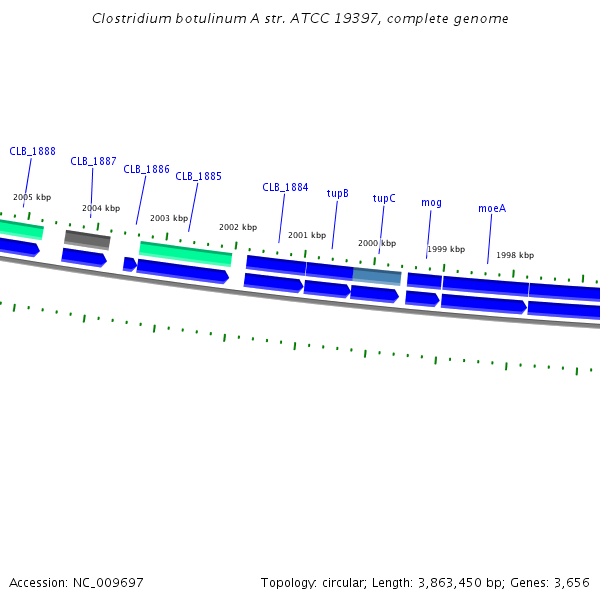 Clostridium botulinum A str. ATCC 19397, complete genome

CLB_1888
CLB_1887
CLB_1886
CLB_1885
CLB_1884
tupB
tupC
mog
moeA

2005 kbp
2004 kbp
2003 kbp
2002 kbp
2001 kbp
2000 kbp
1999 kbp
1998 kbp

Accession: NC_009697

Topology: circular; Length: 3,863,450 bp; Genes: 3,656